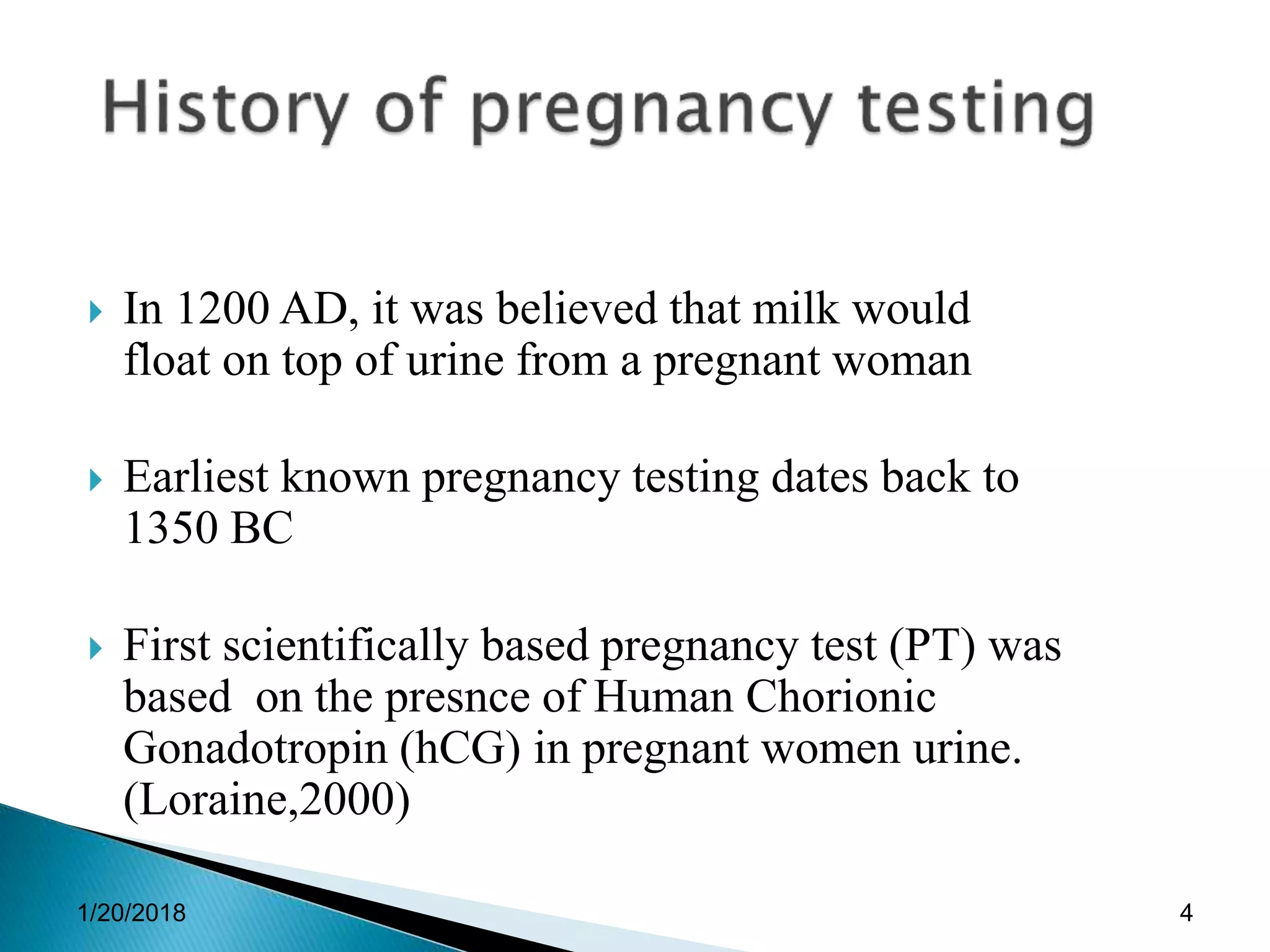 History of pregnancy testing

In 1200 AD, it was believed that milk would float on top of urine from a pregnant woman

Earliest known pregnancy testing dates back to 1350 BC

First scientifically based pregnancy test (PT) was based on the presnce of Human Chorionic Gonadotropin (hCG) in pregnant women urine. (Loraine,2000)

1/20/2018

4